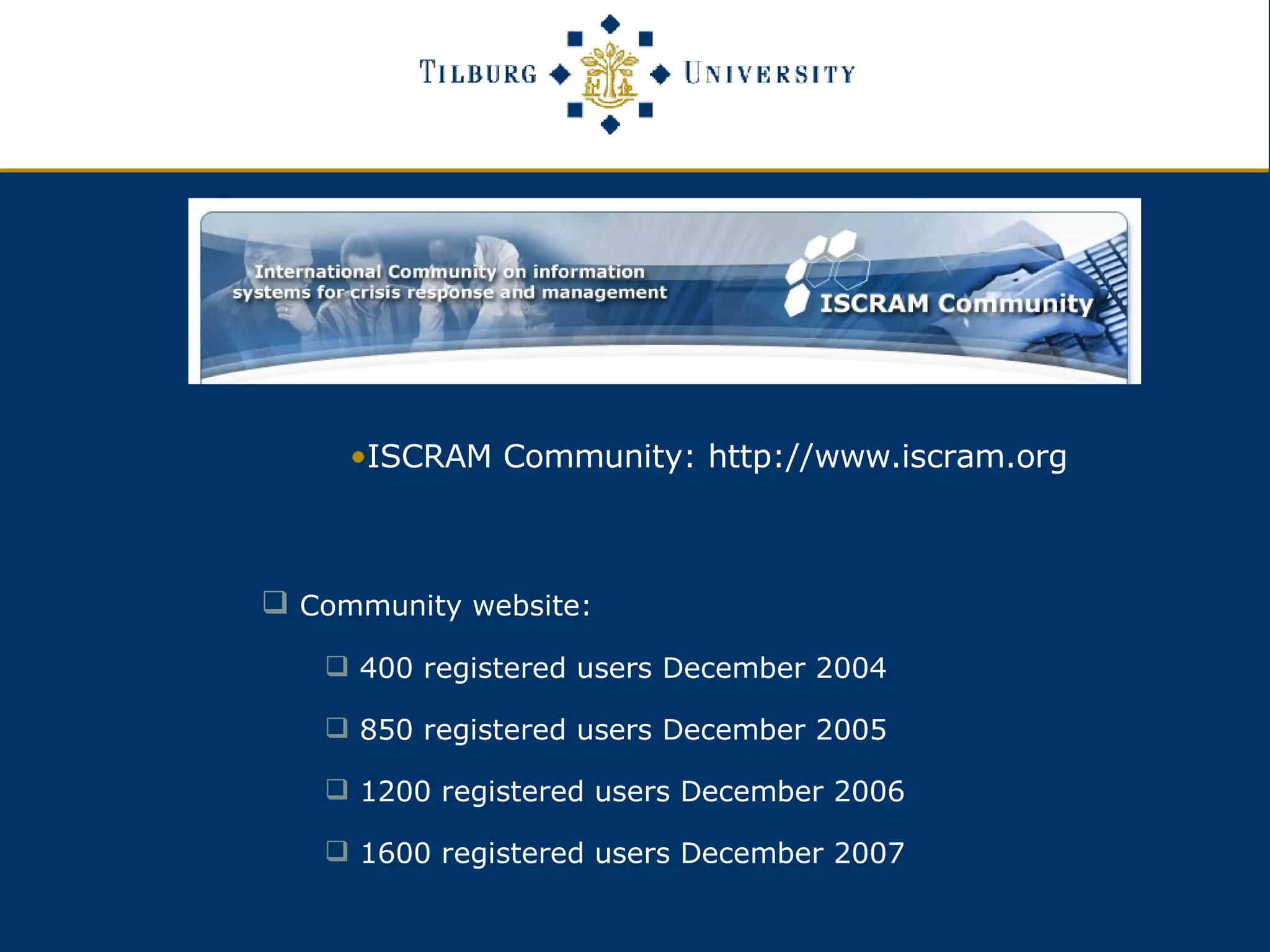 TILBURG UNIVERSITY

International Community on information systems for crisis response and management

ISCRAM Community

•ISCRAM Community: http://www.iscram.org

❑ Community website:

❑ 400 registered users December 2004

❑ 850 registered users December 2005

❑ 1200 registered users December 2006

❑ 1600 registered users December 2007